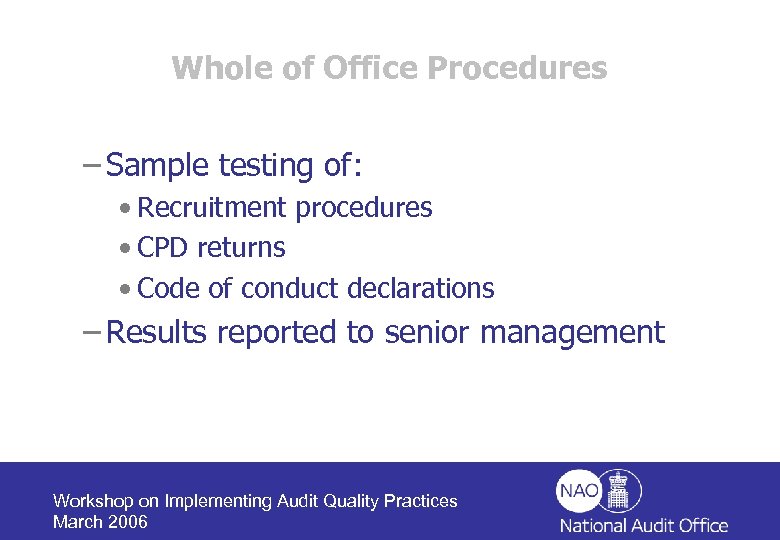 Whole of Office Procedures

– Sample testing of:
• Recruitment procedures
• CPD returns
• Code of conduct declarations
– Results reported to senior management

Workshop on Implementing Audit Quality Practices
March 2006

NAO
National Audit Office